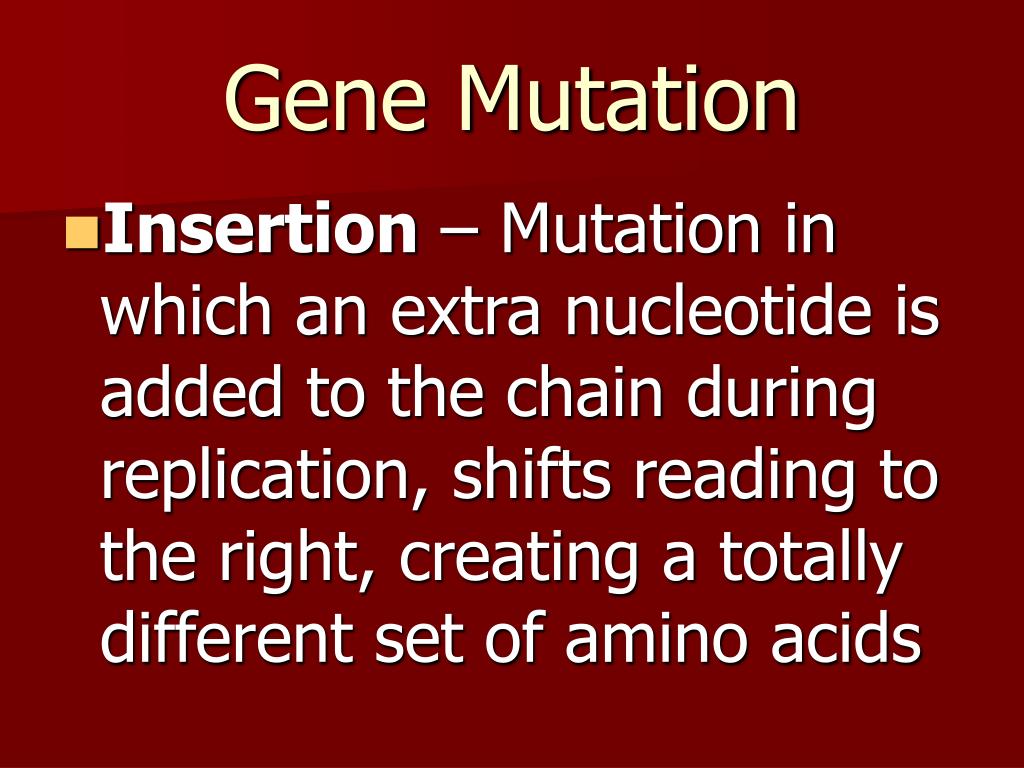 Gene Mutation

Insertion – Mutation in which an extra nucleotide is added to the chain during replication, shifts reading to the right, creating a totally different set of amino acids